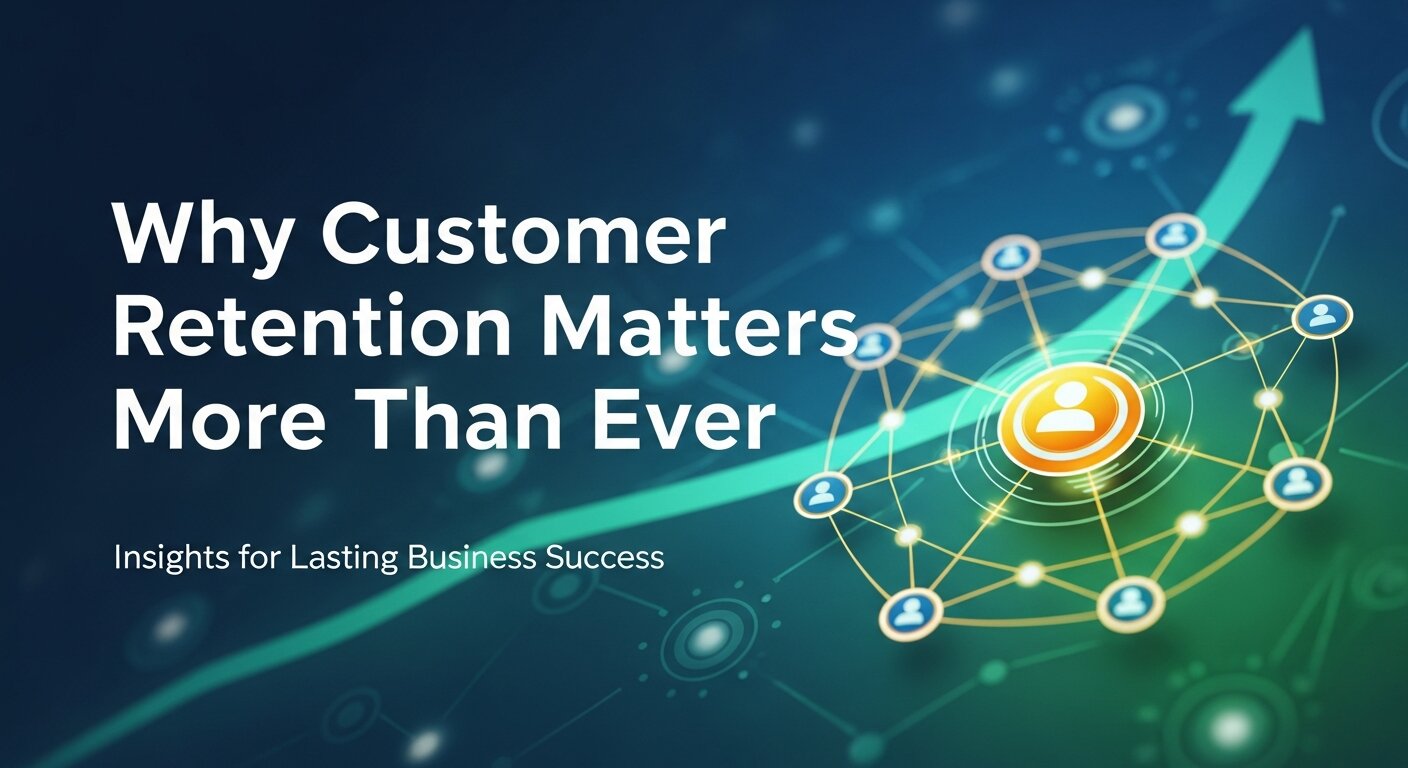 Why Customer Retention Matters More Than Ever

Insights for Lasting Business Success